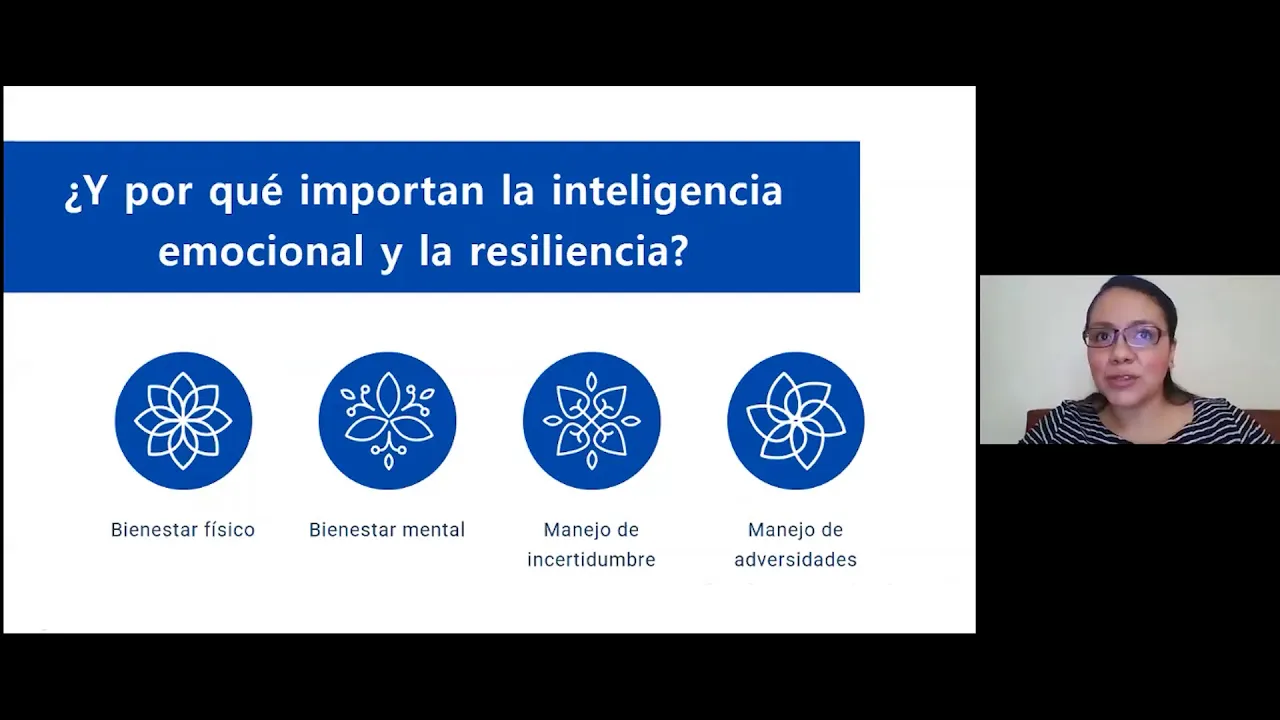 ¿Y por qué importan la inteligencia emocional y la resiliencia?

Bienestar físico

Bienestar mental

Manejo de incertidumbre

Manejo de adversidades